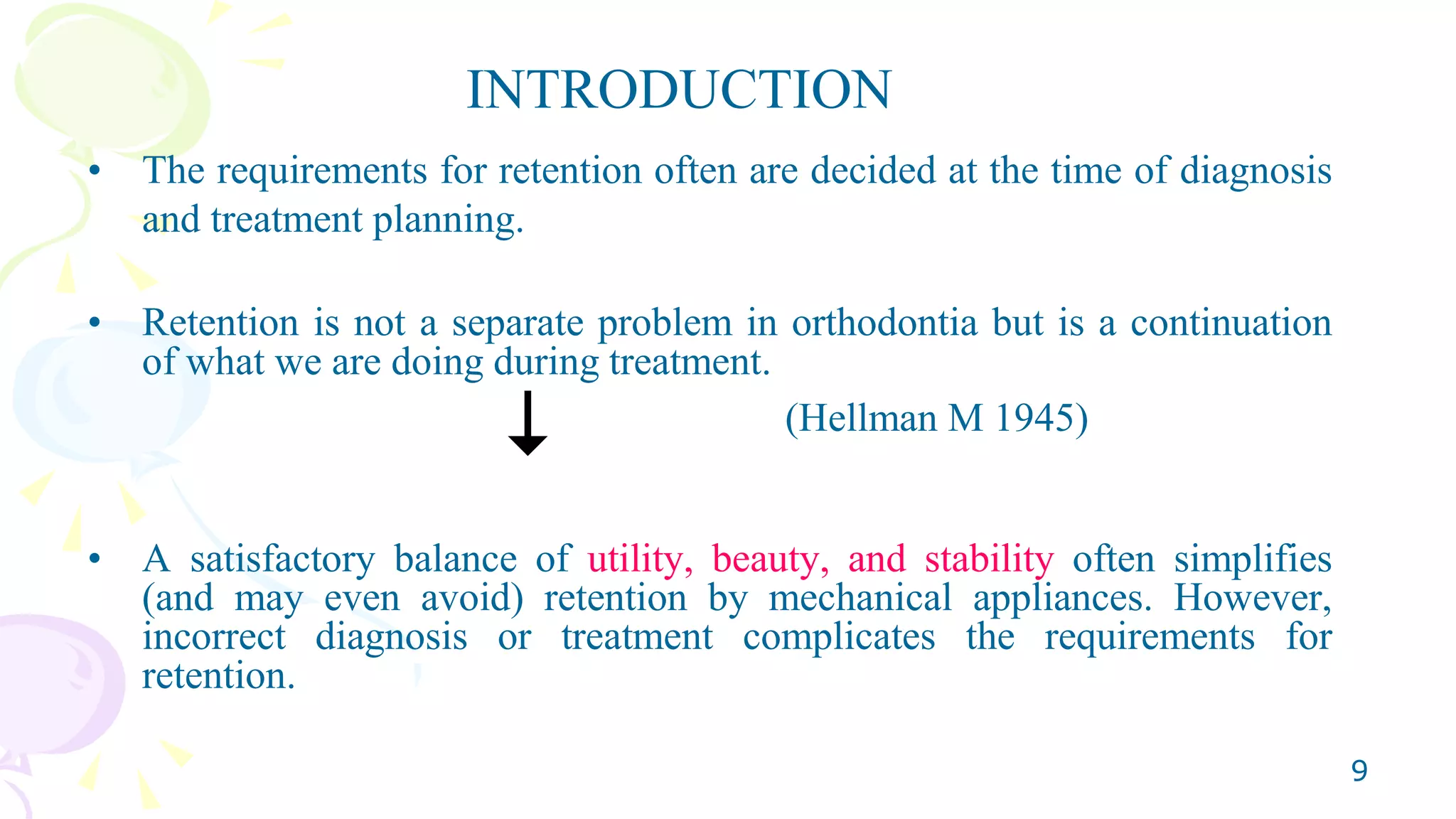 INTRODUCTION

• The requirements for retention often are decided at the time of diagnosis and treatment planning.

• Retention is not a separate problem in orthodontia but is a continuation of what we are doing during treatment.

(Hellman M 1945)

• A satisfactory balance of utility, beauty, and stability often simplifies (and may even avoid) retention by mechanical appliances. However, incorrect diagnosis or treatment complicates the requirements for retention.

9